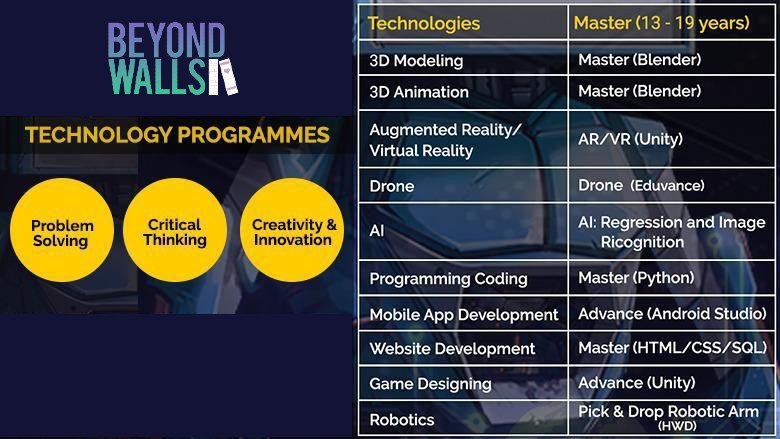 BEYOND
WALLS

TECHNOLOGY PROGRAMMES

Problem Solving

Critical Thinking

Creativity & Innovation

| Technologies | Master (13 - 19 years) |
|---|---|
| 3D Modeling | Master (Blender) |
| 3D Animation | Master (Blender) |
| Augmented Reality/ Virtual Reality | AR/VR (Unity) |
| Drone | Drone (Eduvance) |
| AI | AI: Regression and Image Ricognition |
| Programming Coding | Master (Python) |
| Mobile App Development | Advance (Android Studio) |
| Website Development | Master (HTML/CSS/SQL) |
| Game Designing | Advance (Unity) |
| Robotics | Pick & Drop Robotic Arm (HWD) |